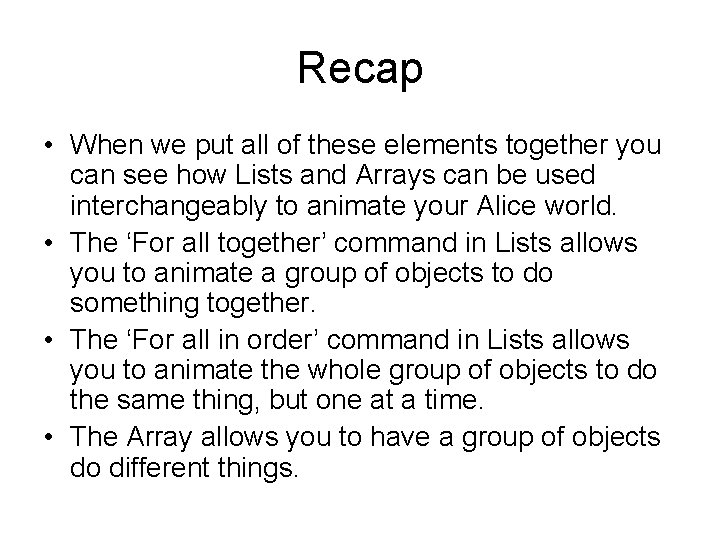 Recap

• When we put all of these elements together you can see how Lists and Arrays can be used interchangeably to animate your Alice world.
• The ‘For all together’ command in Lists allows you to animate a group of objects to do something together.
• The ‘For all in order’ command in Lists allows you to animate the whole group of objects to do the same thing, but one at a time.
• The Array allows you to have a group of objects do different things.